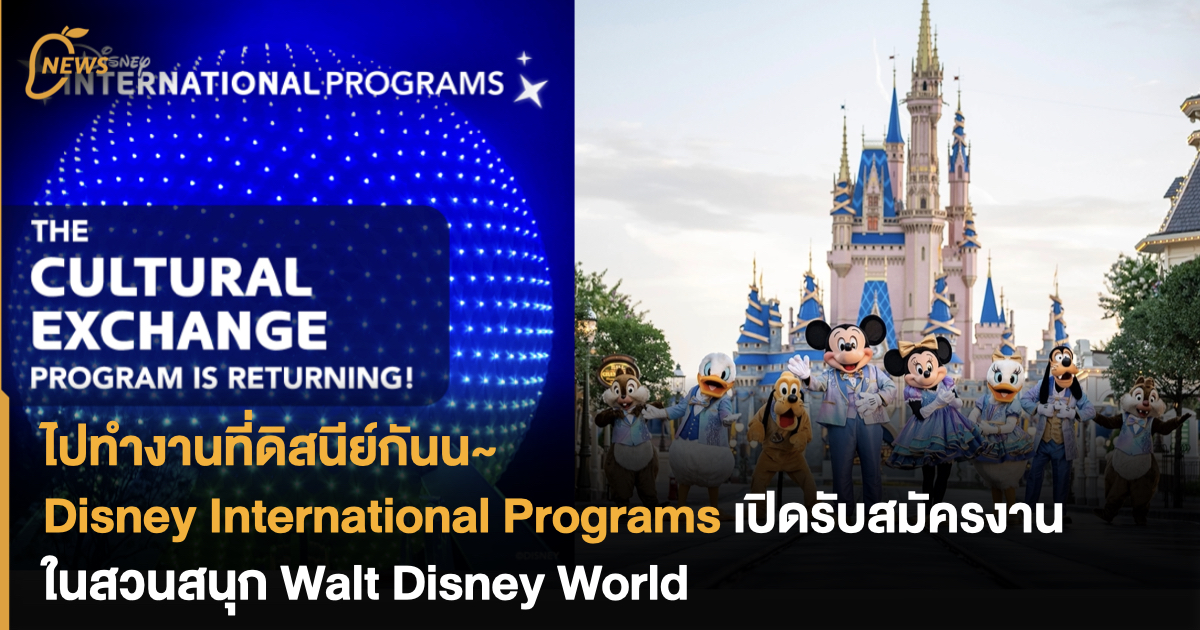 NEWS DISNEY INTERNATIONAL PROGRAMS

THE CULTURAL EXCHANGE PROGRAM IS RETURNING!

ไปทำงานที่ดิสนีย์กันน~
Disney International Programs เปิดรับสมัครงาน ในสวนสนุก Walt Disney World